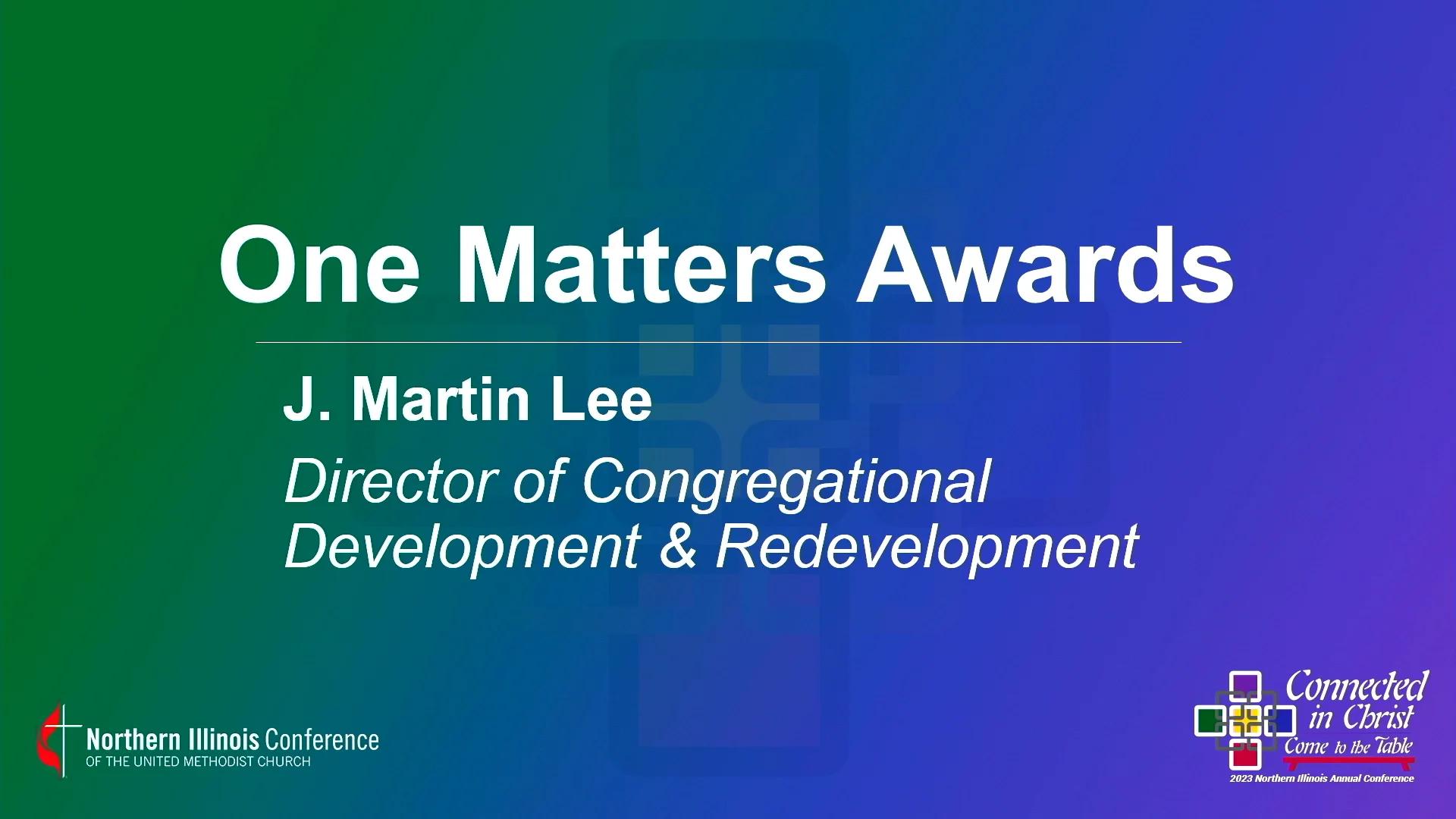 One Matters Awards

J. Martin Lee

Director of Congregational Development & Redevelopment

Northern Illinois Conference
OF THE UNITED METHODIST CHURCH

Connected in Christ
Come to the Table
2023 Northern Illinois Annual Conference